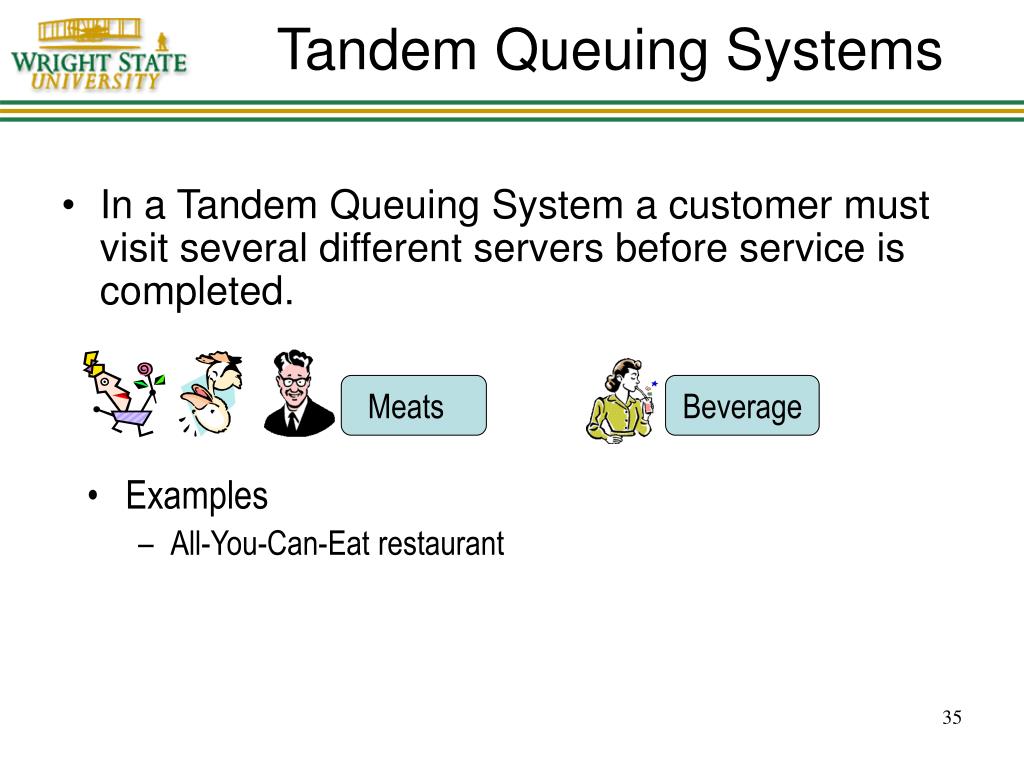 WRIGHT STATE UNIVERSITY

Tandem Queuing Systems

• In a Tandem Queuing System a customer must visit several different servers before service is completed.

Meats

Beverage

• Examples
– All-You-Can-Eat restaurant

35